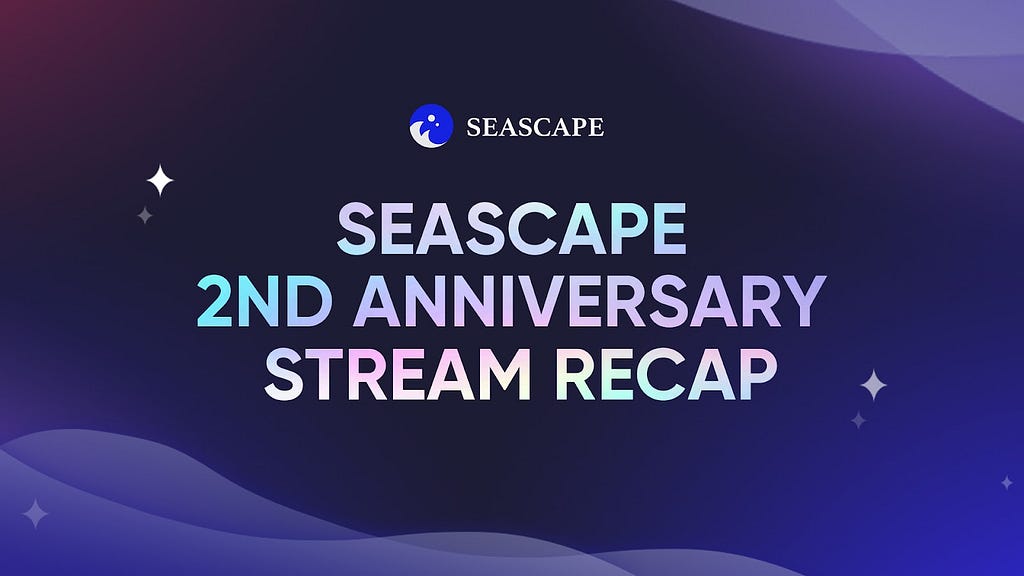 SEASCAPE

SEASCAPE
2ND ANNIVERSARY
STREAM RECAP